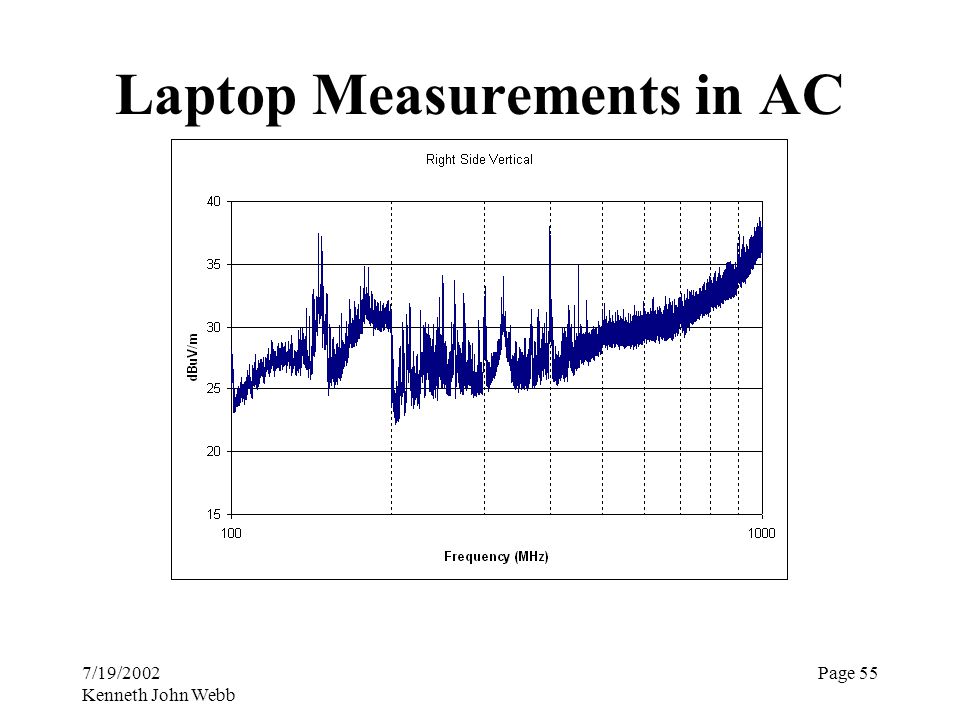 Laptop Measurements in AC

Right Side Vertical

40
35
30
25
20
15

dBuV/m

100
1000

Frequency (MHz)

7/19/2002
Kenneth John Webb

Page 55